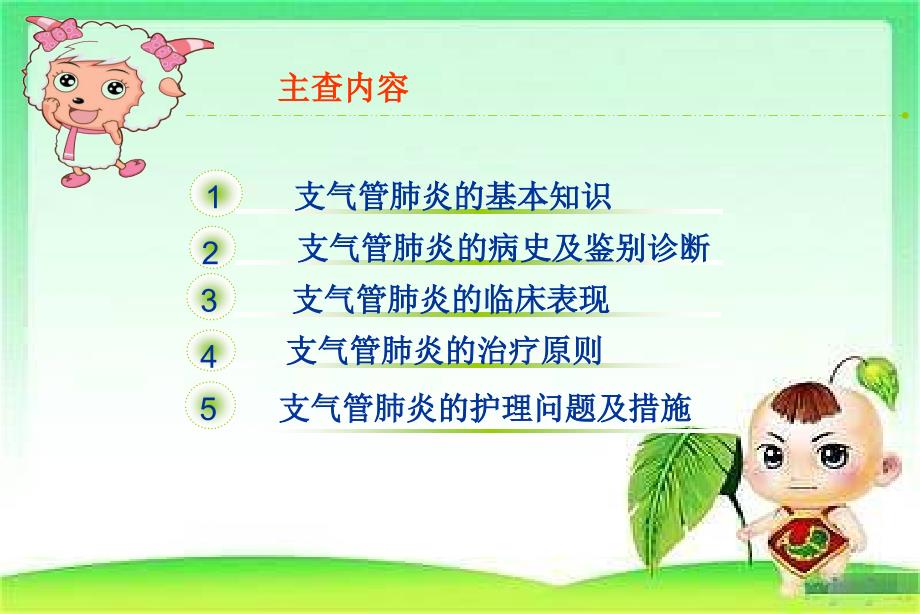 主查内容

1 支气管肺炎的基本知识

2 支气管肺炎的病史及鉴别诊断

3 支气管肺炎的临床表现

4 支气管肺炎的治疗原则

5 支气管肺炎的护理问题及措施